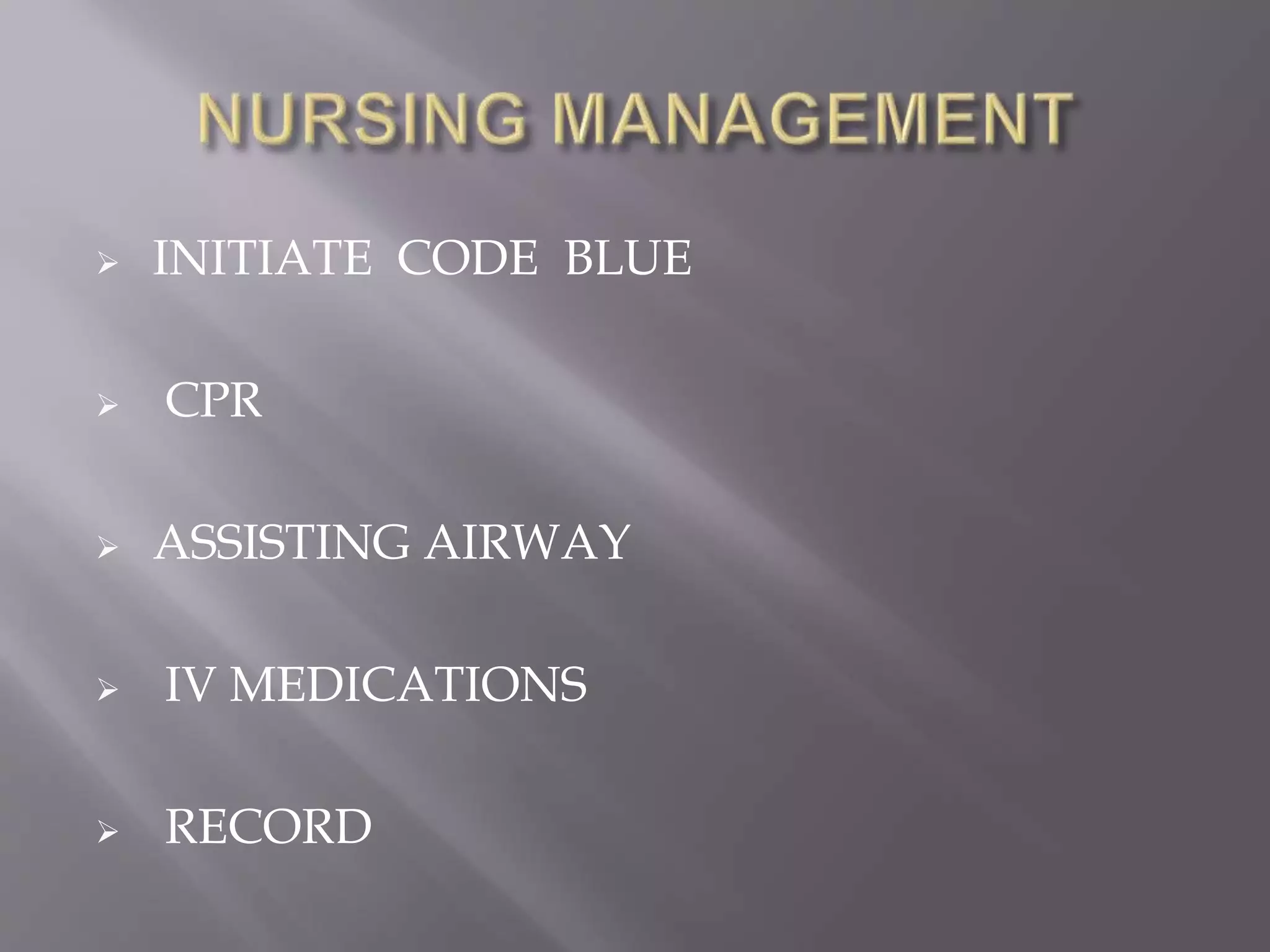 NURSING MANAGEMENT

➢ INITIATE CODE BLUE

➢ CPR

➢ ASSISTING AIRWAY

➢ IV MEDICATIONS

➢ RECORD